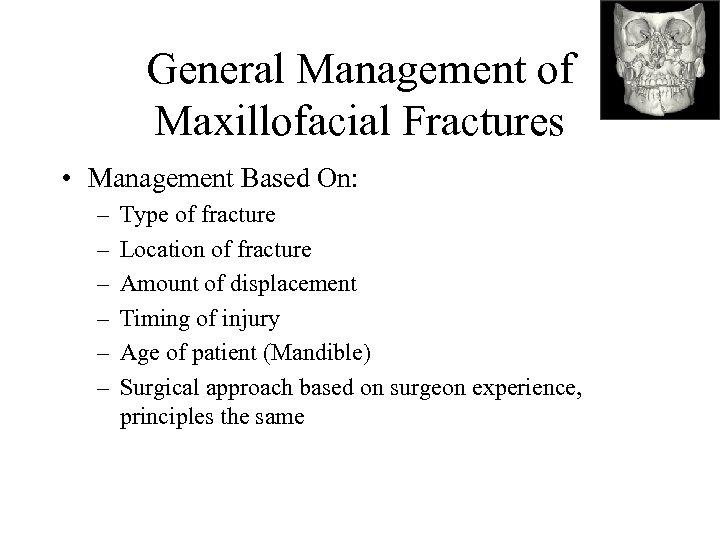 General Management of Maxillofacial Fractures

• Management Based On:
– Type of fracture
– Location of fracture
– Amount of displacement
– Timing of injury
– Age of patient (Mandible)
– Surgical approach based on surgeon experience, principles the same